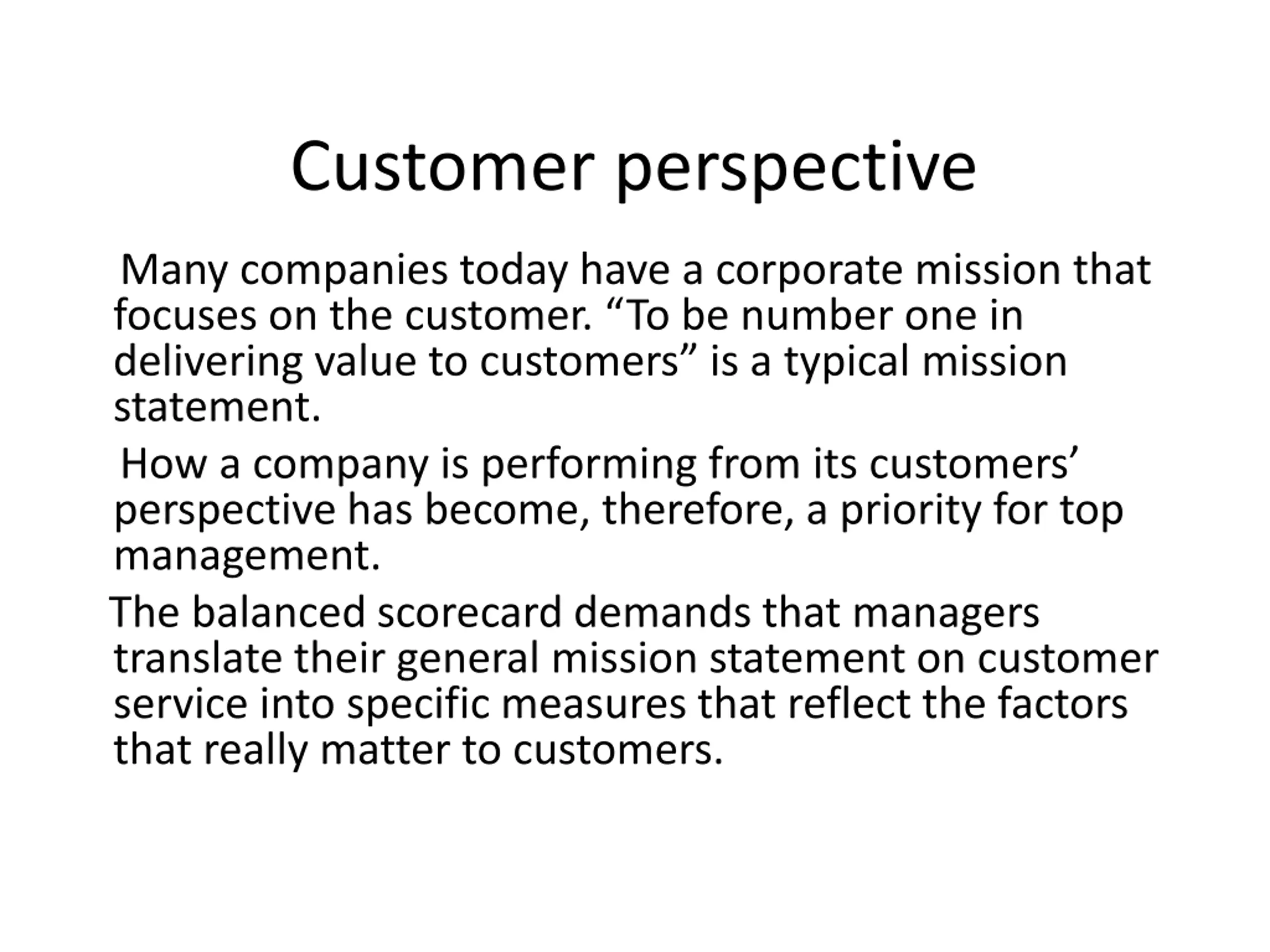 Customer perspective

Many companies today have a corporate mission that focuses on the customer. “To be number one in delivering value to customers” is a typical mission statement.

How a company is performing from its customers’ perspective has become, therefore, a priority for top management.

The balanced scorecard demands that managers translate their general mission statement on customer service into specific measures that reflect the factors that really matter to customers.